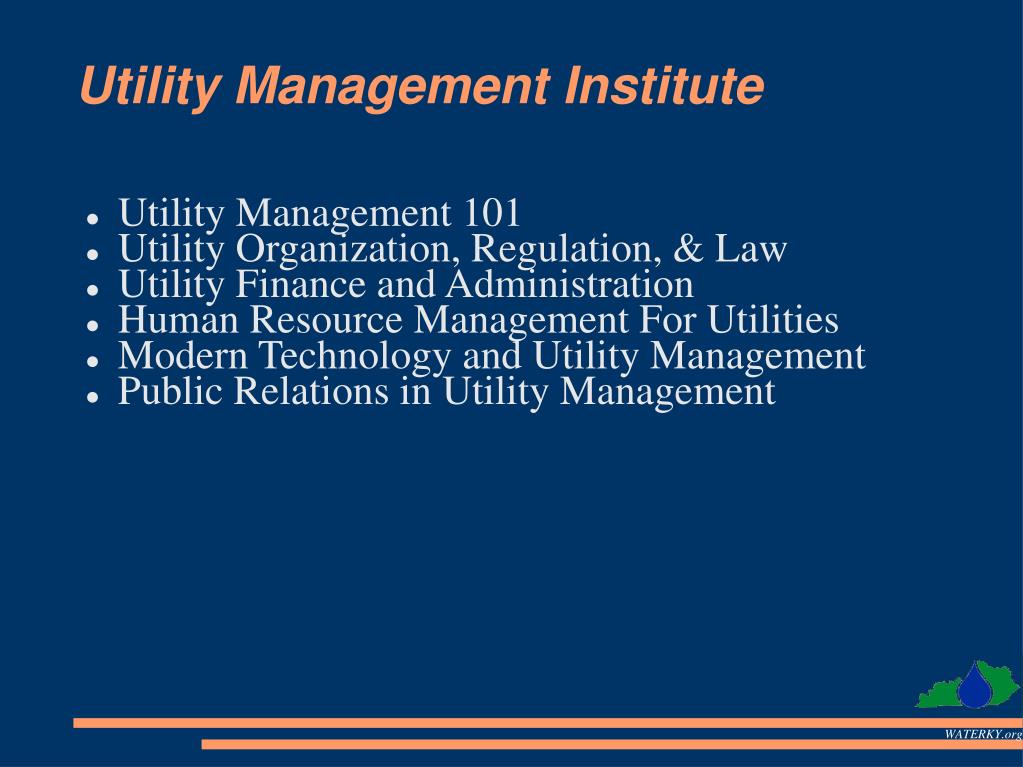 Utility Management Institute

- Utility Management 101
- Utility Organization, Regulation, & Law
- Utility Finance and Administration
- Human Resource Management For Utilities
- Modern Technology and Utility Management
- Public Relations in Utility Management

WATERKY.org